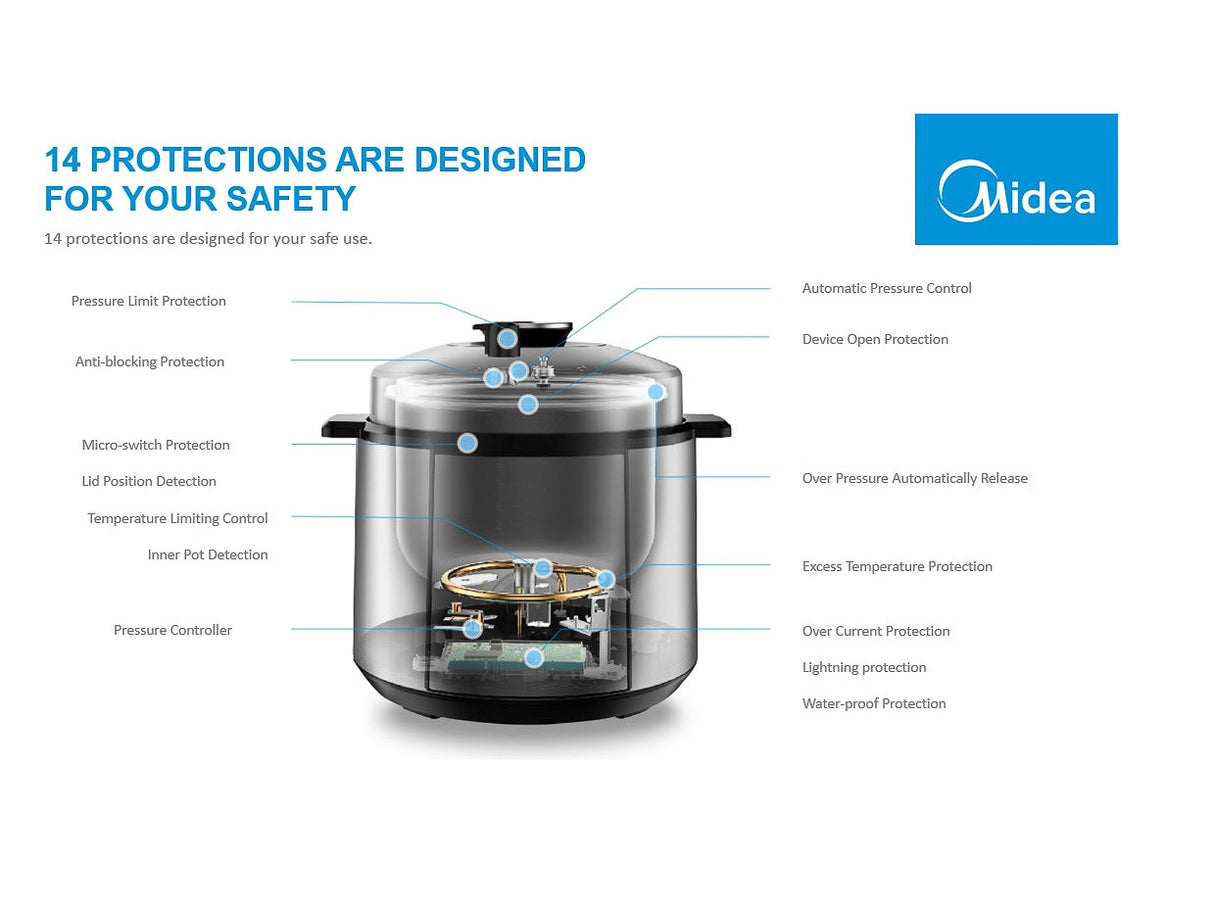 14 PROTECTIONS ARE DESIGNED FOR YOUR SAFETY

14 protections are designed for your safe use.

Midea

Pressure Limit Protection

Anti-blocking Protection

Micro-switch Protection

Lid Position Detection

Temperature Limiting Control

Inner Pot Detection

Pressure Controller

Automatic Pressure Control

Device Open Protection

Over Pressure Automatically Release

Excess Temperature Protection

Over Current Protection

Lightning protection

Water-proof Protection